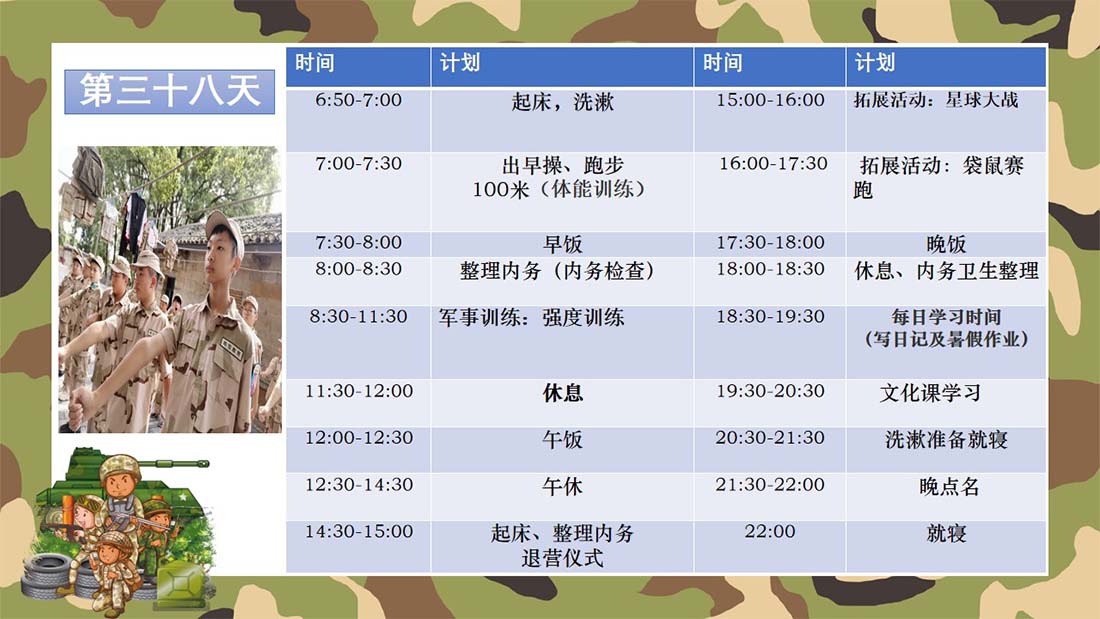 第三十八天

| 时间 | 计划 | 时间 | 计划 |
|---|---|---|---|
| 6:50-7:00 | 起床，洗漱 | 15:00-16:00 | 拓展活动：星球大战 |
| 7:00-7:30 | 出早操、跑步 100米（体能训练） | 16:00-17:30 | 拓展活动：袋鼠赛跑 |
| 7:30-8:00 | 早饭 | 17:30-18:00 | 晚饭 |
| 8:00-8:30 | 整理内务（内务检查） | 18:00-18:30 | 休息、内务卫生整理 |
| 8:30-11:30 | 军事训练：强度训练 | 18:30-19:30 | 每日学习时间（写日记及暑假作业） |
| 11:30-12:00 | 休息 | 19:30-20:30 | 文化课学习 |
| 12:00-12:30 | 午饭 | 20:30-21:30 | 洗漱准备就寝 |
| 12:30-14:30 | 午休 | 21:30-22:00 | 晚点名 |
| 14:30-15:00 | 起床、整理内务 退营仪式 | 22:00 | 就寝 |